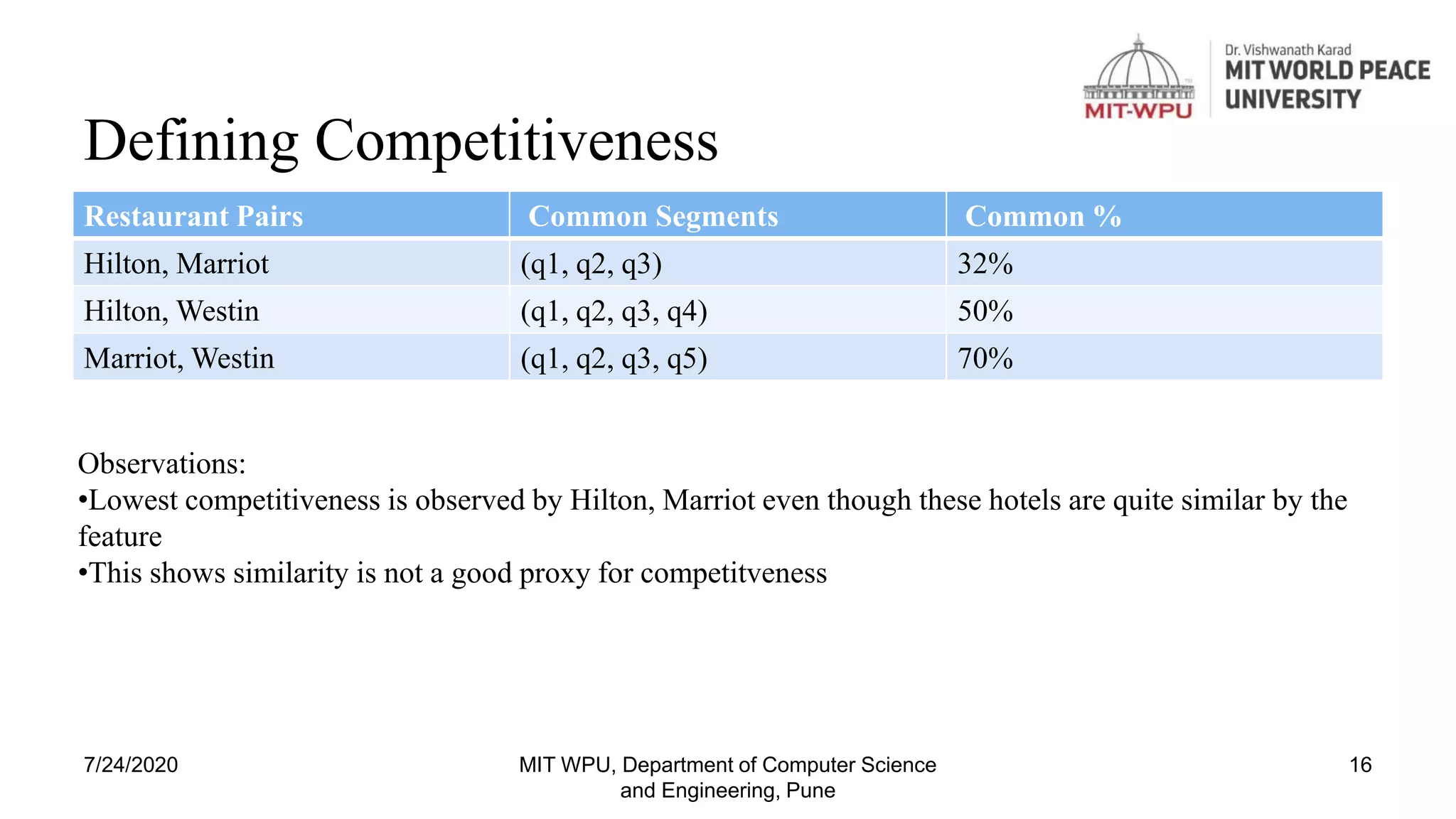 MIT-WPU
Dr. Vishwanath Karad
MIT WORLD PEACE UNIVERSITY

Defining Competitiveness

| Restaurant Pairs | Common Segments | Common % |
|---|---|---|
| Hilton, Marriot | (q1, q2, q3) | 32% |
| Hilton, Westin | (q1, q2, q3, q4) | 50% |
| Marriot, Westin | (q1, q2, q3, q5) | 70% |

Observations:
•Lowest competitiveness is observed by Hilton, Marriot even though these hotels are quite similar by the feature
•This shows similarity is not a good proxy for competitveness

7/24/2020
MIT WPU, Department of Computer Science and Engineering, Pune
16